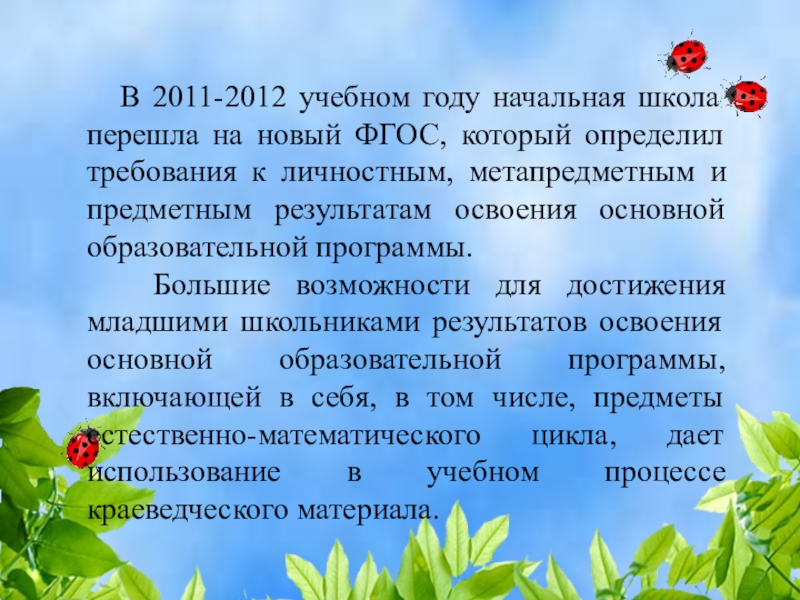 В 2011-2012 учебном году начальная школа перешла на новый ФГОС, который определил требования к личностным, метапредметным и предметным результатам освоения основной образовательной программы.

Большие возможности для достижения младшими школьниками результатов освоения основной образовательной программы, включающей в себя, в том числе, предметы естественно-математического цикла, дает использование в учебном процессе краеведческого материала.